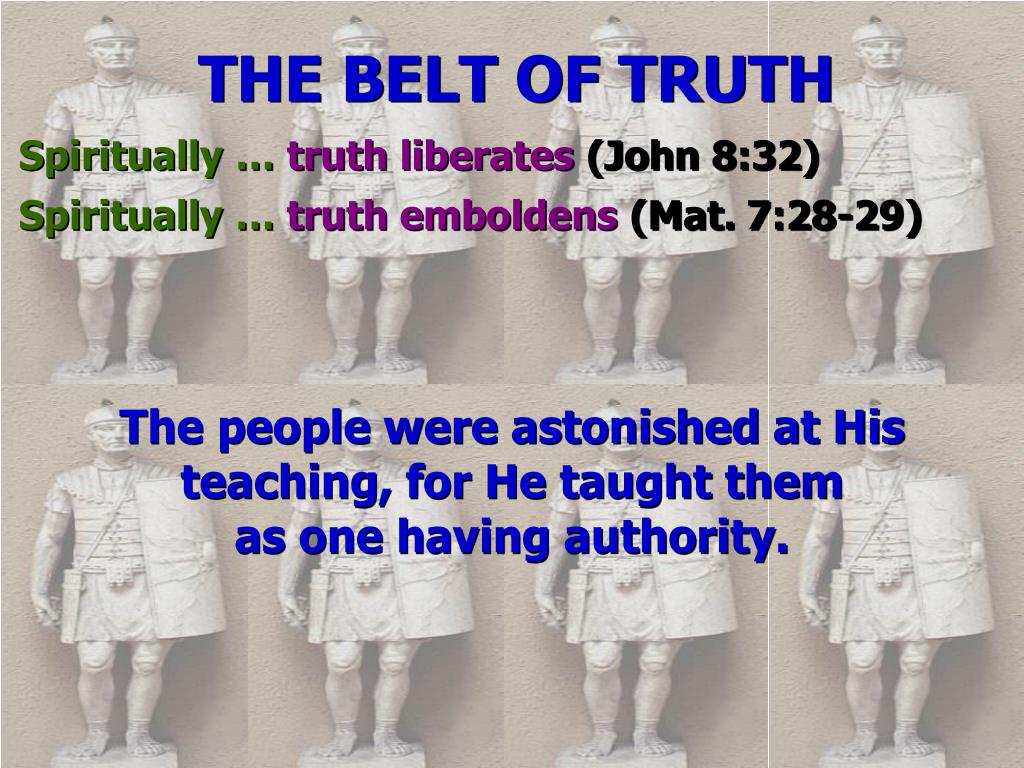 THE BELT OF TRUTH

Spiritually … truth liberates (John 8:32)

Spiritually … truth emboldens (Mat. 7:28-29)

The people were astonished at His teaching, for He taught them as one having authority.